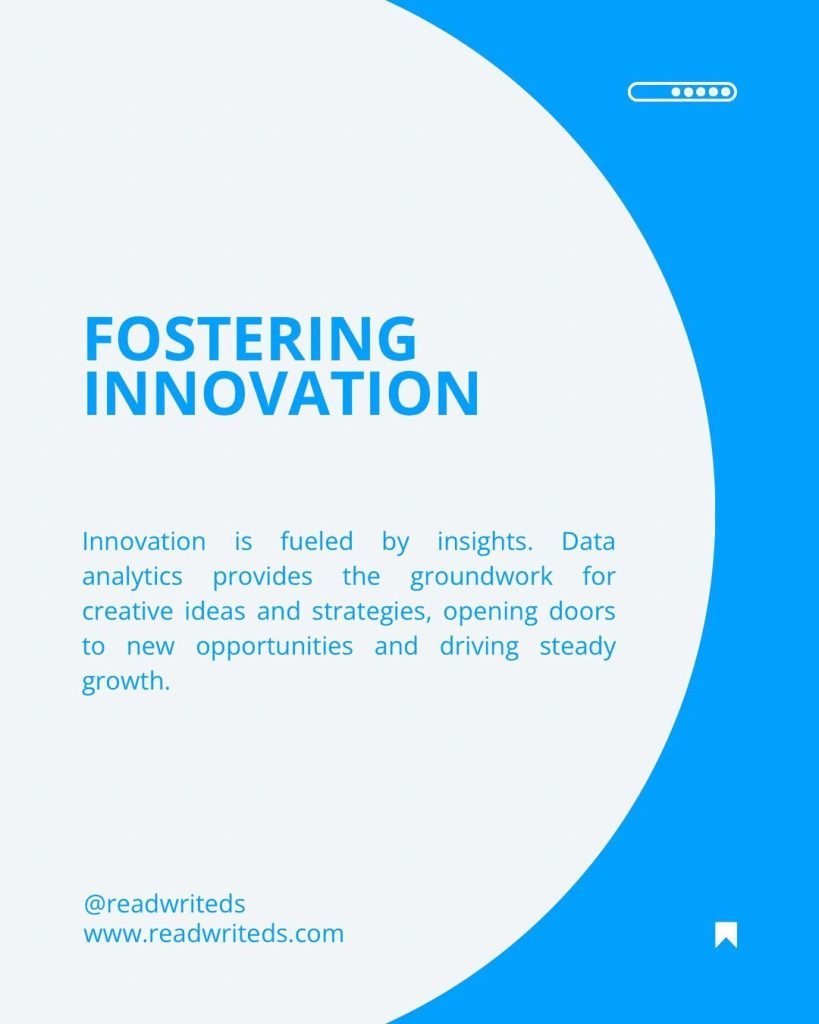 FOSTERING INNOVATION

Innovation is fueled by insights. Data analytics provides the groundwork for creative ideas and strategies, opening doors to new opportunities and driving steady growth.

@readwriteds
www.readwriteds.com